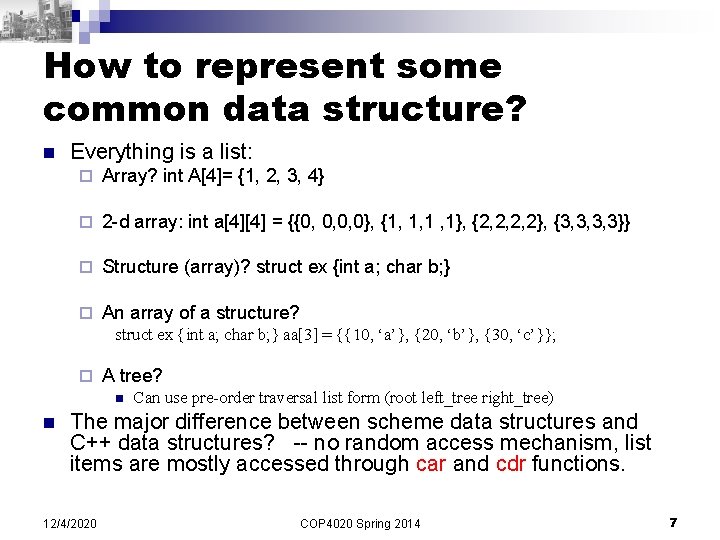 How to represent some common data structure?

Everything is a list:

Array? int A[4]= {1, 2, 3, 4}

2-d array: int a[4][4] = {{0, 0,0,0}, {1, 1,1 ,1}, {2,2,2,2}, {3,3,3,3}}

Structure (array)? struct ex {int a; char b;}

An array of a structure?
struct ex { int a; char b; } aa[3] = {{ 10, ‘a’ }, {20, ‘b’ }, {30, ‘c’ }};

A tree?

Can use pre-order traversal list form (root left_tree right_tree)

The major difference between scheme data structures and C++ data structures? -- no random access mechanism, list items are mostly accessed through car and cdr functions.

12/4/2020 COP4020 Spring 2014 7